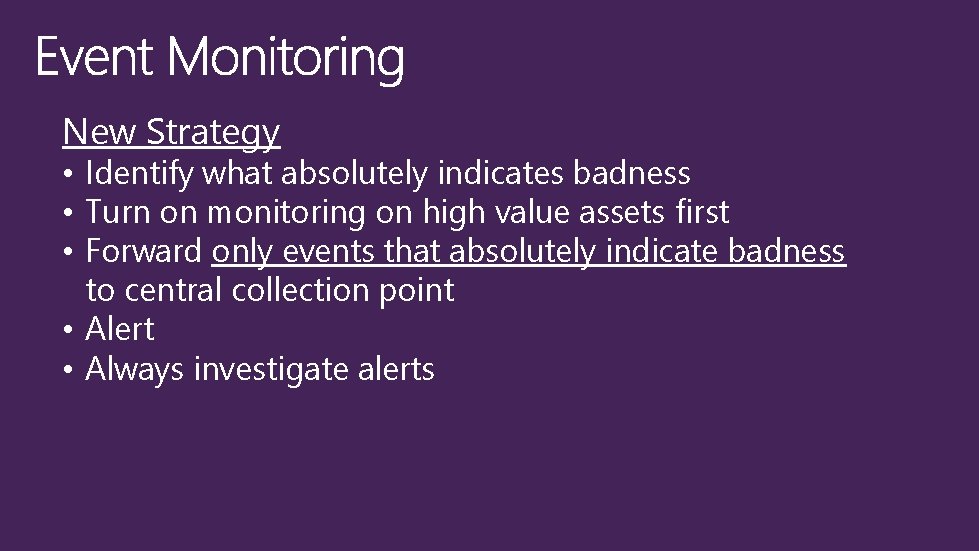 Event Monitoring

New Strategy

• Identify what absolutely indicates badness
• Turn on monitoring on high value assets first
• Forward only events that absolutely indicate badness to central collection point
• Alert
• Always investigate alerts